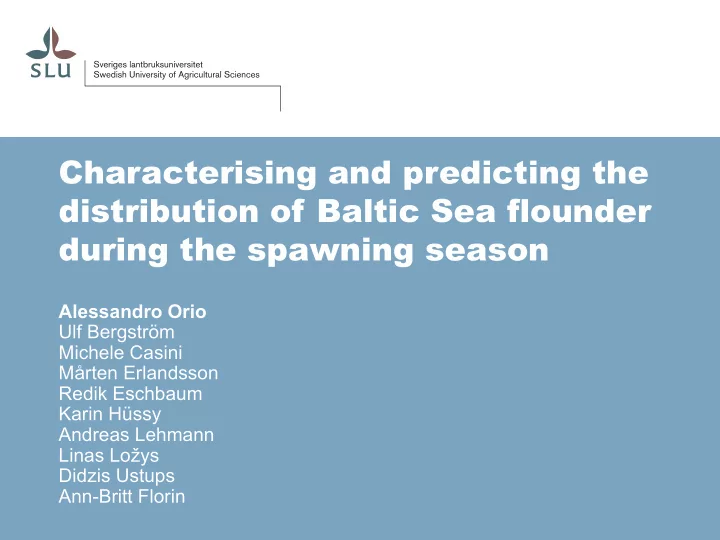 SLU

Sveriges lantbruksuniversitet
Swedish University of Agricultural Sciences

Characterising and predicting the distribution of Baltic Sea flounder during the spawning season

Alessandro Orio
Ulf Bergström
Michele Casini
Mårten Erlandsson
Redik Eschbaum
Karin Hüssy
Andreas Lehmann
Linas Ložys
Didzis Ustups
Ann-Britt Florin